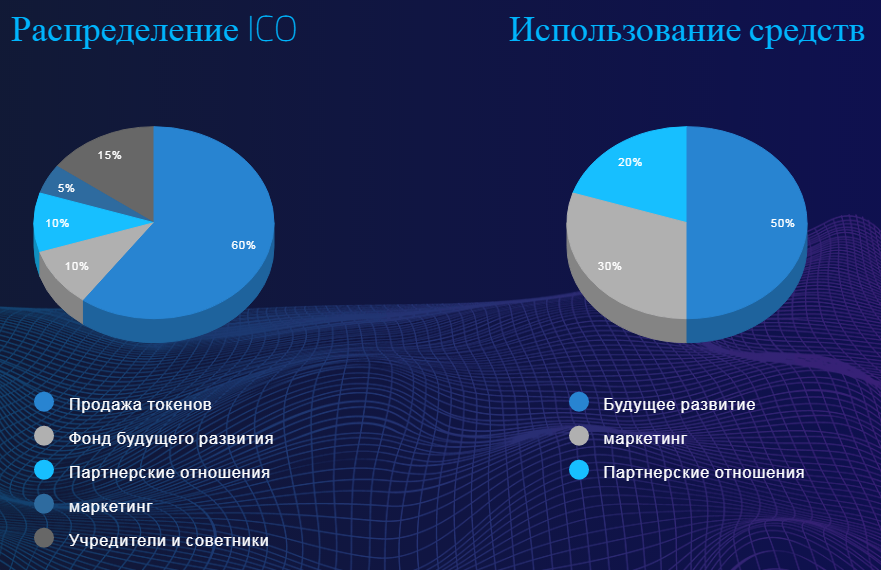 Распределение ICO

15%
5%
10%
10%
60%

Продажа токенов
Фонд будущего развития
Партнерские отношения
маркетинг
Учредители и советники

Использование средств

20%
30%
50%

Будущее развитие
маркетинг
Партнерские отношения